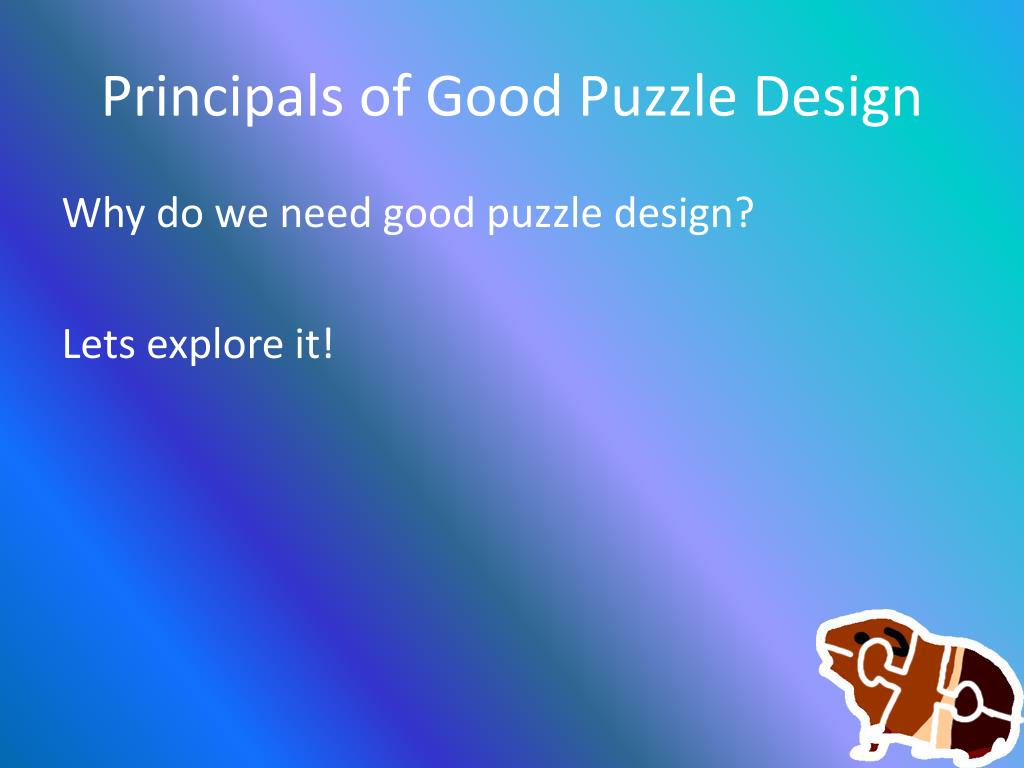 Principals of Good Puzzle Design

Why do we need good puzzle design?

Lets explore it!